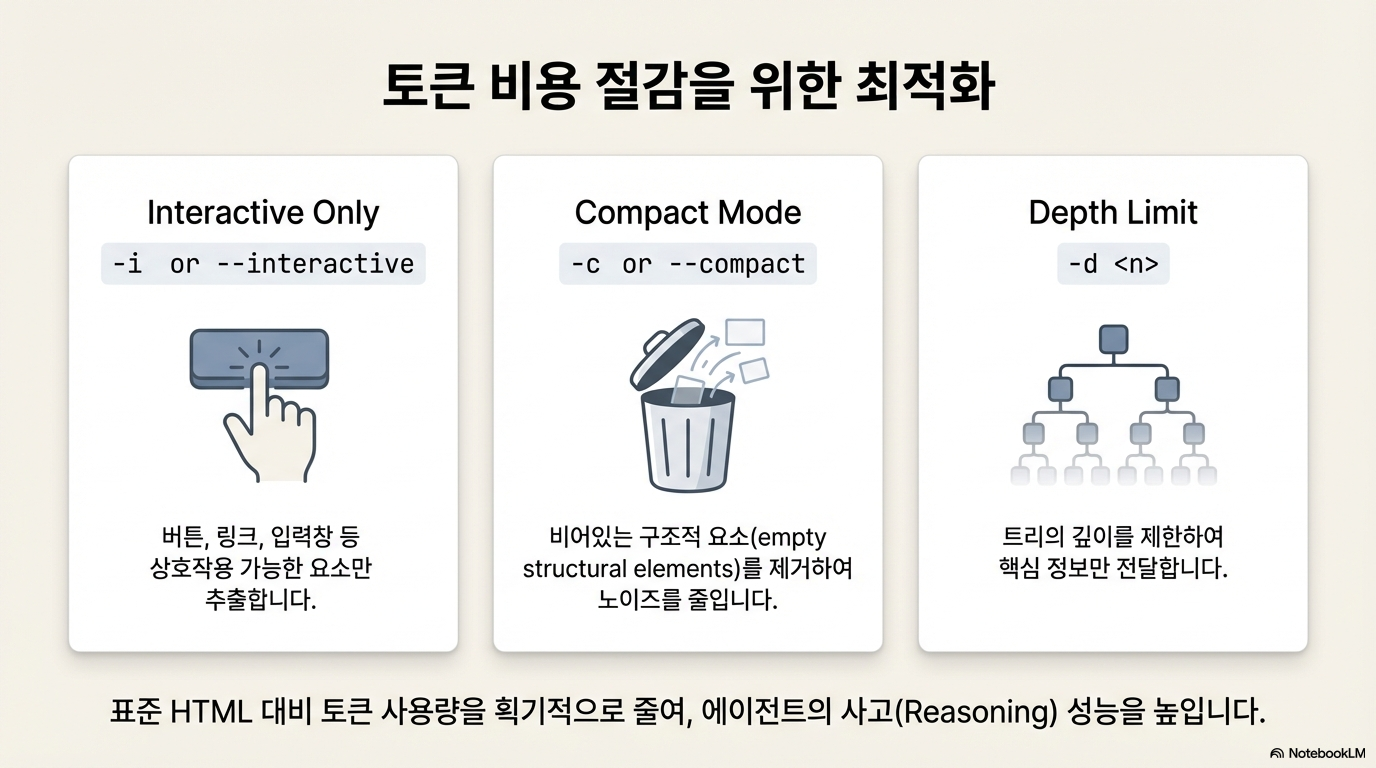 토큰 비용 절감을 위한 최적화

Interactive Only

-i or --interactive

버튼, 링크, 입력창 등 상호작용 가능한 요소만 추출합니다.

Compact Mode

-c or --compact

비어있는 구조적 요소(empty structural elements)를 제거하여 노이즈를 줄입니다.

Depth Limit

-d <n>

트리의 깊이를 제한하여 핵심 정보만 전달합니다.

표준 HTML 대비 토큰 사용량을 획기적으로 줄여, 에이전트의 사고(Reasoning) 성능을 높입니다.

NotebookLM